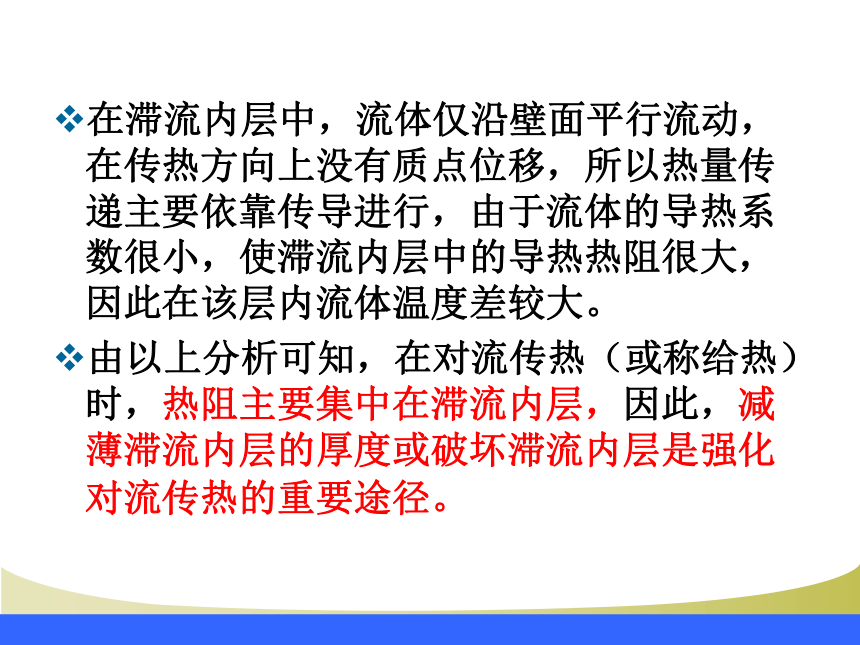 ❖在滞流内层中，流体仅沿壁面平行流动，在传热方向上没有质点位移，所以热量传递主要依靠传导进行，由于流体的导热系数很小，使滞流内层中的导热热阻很大，因此在该层内流体温度差较大。

❖由以上分析可知，在对流传热（或称给热）时，热阻主要集中在滞流内层，因此，减薄滞流内层的厚度或破坏滞流内层是强化对流传热的重要途径。